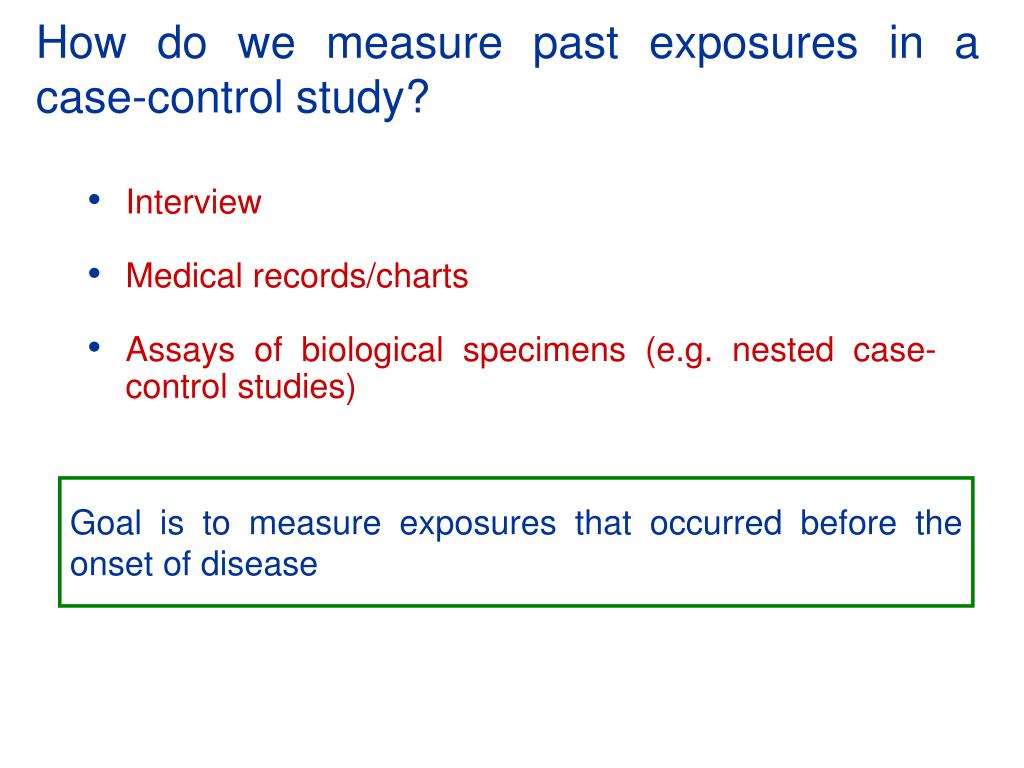 How do we measure past exposures in a case-control study?

• Interview

• Medical records/charts

• Assays of biological specimens (e.g. nested case-control studies)

Goal is to measure exposures that occurred before the onset of disease